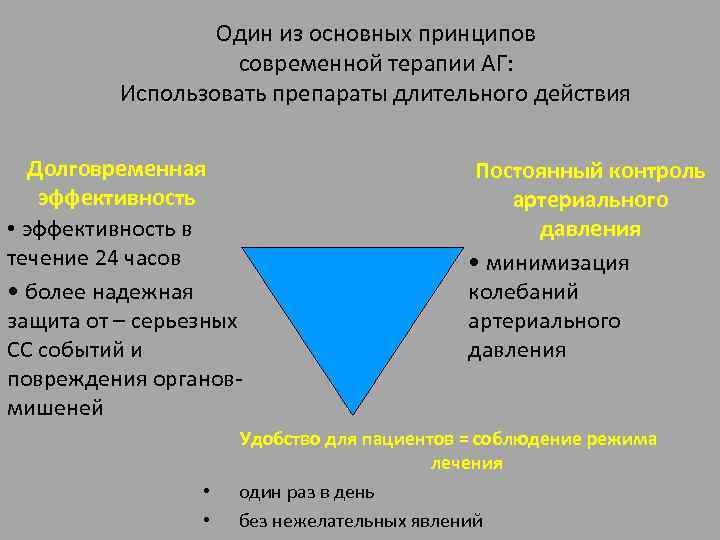 Один из основных принципов современной терапии АГ: Использовать препараты длительного действия

Долговременная эффективность

• эффективность в течение 24 часов

• более надежная защита от – серьезных СС событий и повреждения органов-мишеней

Постоянный контроль артериального давления

• минимизация колебаний артериального давления

Удобство для пациентов = соблюдение режима лечения

• один раз в день

• без нежелательных явлений